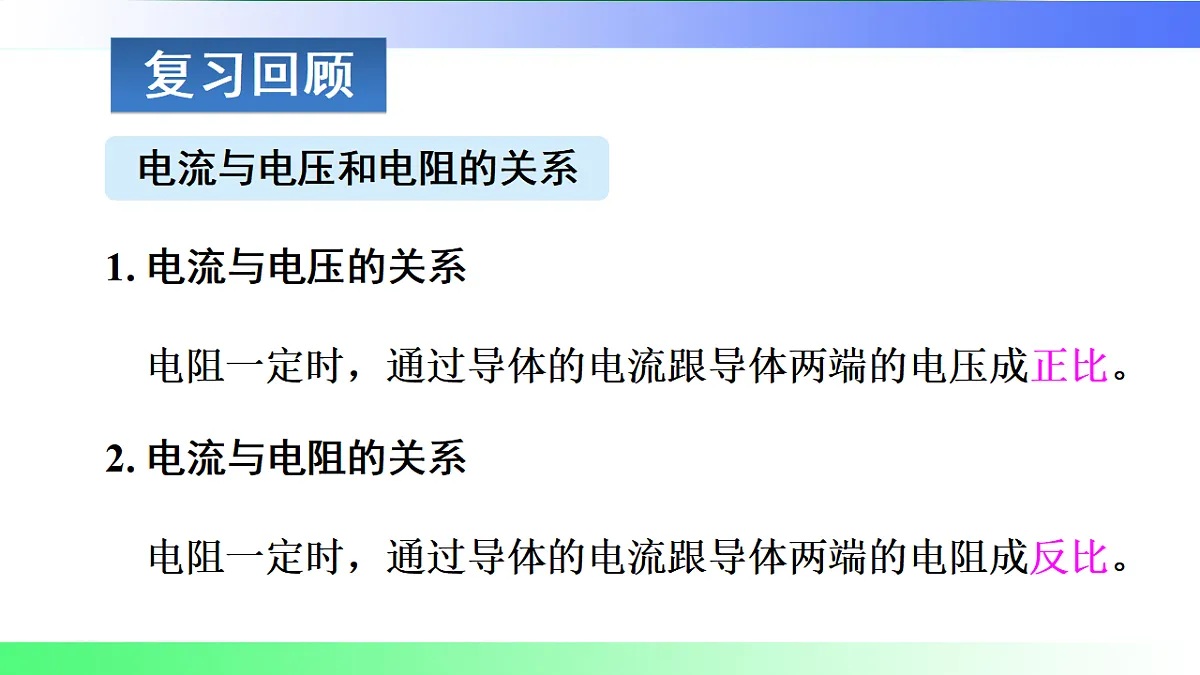 复习回顾

电流与电压和电阻的关系

1. 电流与电压的关系

电阻一定时，通过导体的电流跟导体两端的电压成正比。

2. 电流与电阻的关系

电阻一定时，通过导体的电流跟导体两端的电阻成反比。